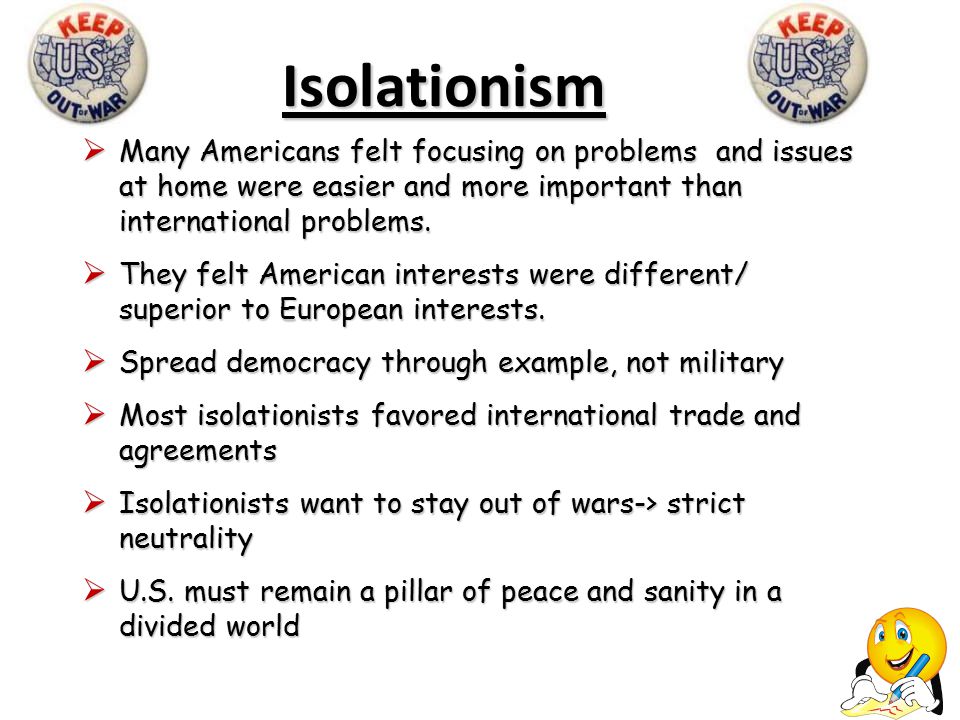 KEEP US OUT OF WAR

Isolationism

KEEP US OUT OF WAR

➢ Many Americans felt focusing on problems and issues at home were easier and more important than international problems.

➢ They felt American interests were different/ superior to European interests.

➢ Spread democracy through example, not military

➢ Most isolationists favored international trade and agreements

➢ Isolationists want to stay out of wars-> strict neutrality

➢ U.S. must remain a pillar of peace and sanity in a divided world